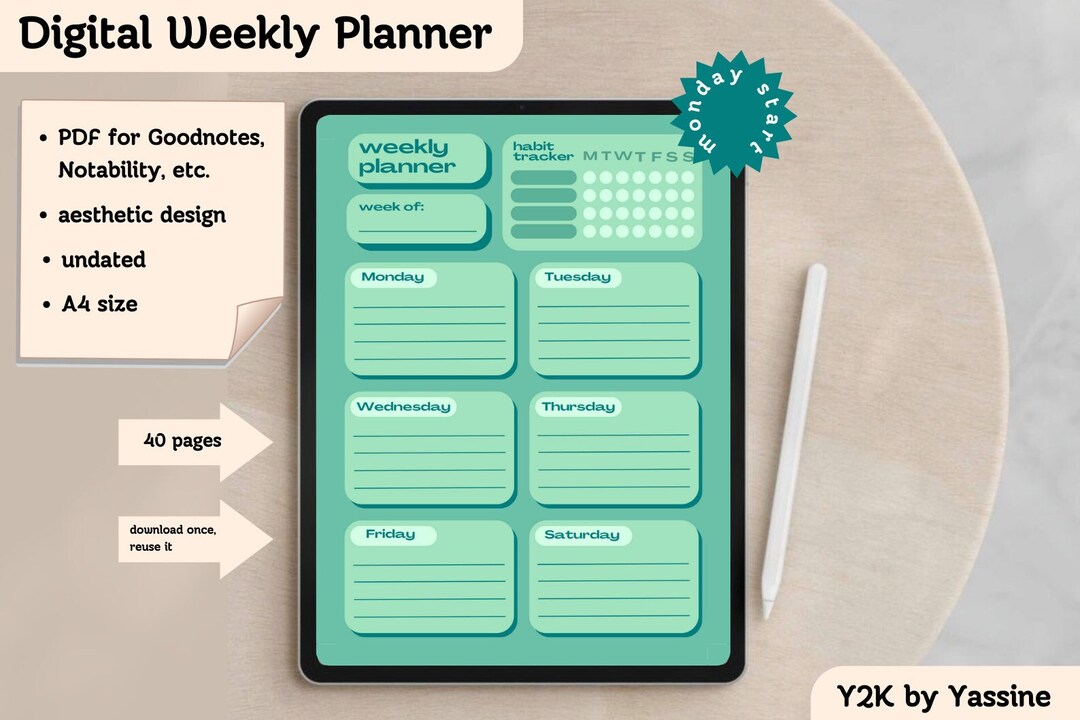 Digital Weekly Planner

- PDF for Goodnotes, Notability, etc.
- aesthetic design
- undated
- A4 size

40 pages

download once, reuse it

monday start

weekly planner

week of:

habit tracker M T W T F S S

Monday

Tuesday

Wednesday

Thursday

Friday

Saturday

Y2K by Yassine